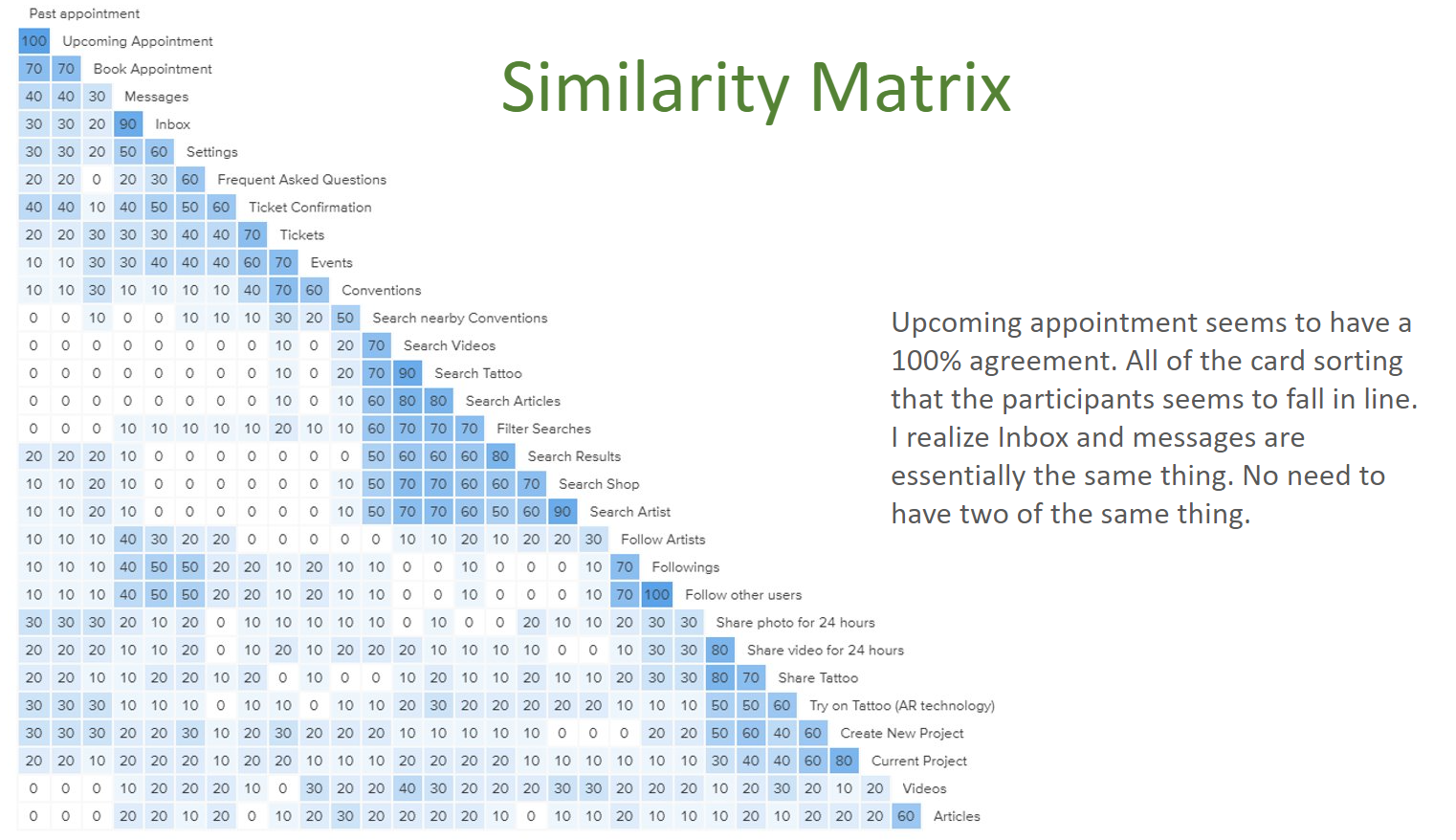 Similarity Matrix

Past appointment
100 Upcoming Appointment
70 70 Book Appointment
40 40 30 Messages
30 30 20 90 Inbox
30 30 20 50 60 Settings
20 20 0 20 30 60 Frequent Asked Questions
40 40 10 40 50 50 60 Ticket Confirmation
20 20 30 30 30 40 40 70 Tickets
10 10 30 30 40 40 40 60 70 Events
10 10 30 10 10 10 10 40 70 60 Conventions
0 0 10 0 0 10 10 10 30 20 50 Search nearby Conventions
0 0 0 0 0 0 0 0 10 0 20 70 Search Videos
0 0 0 0 0 0 0 0 10 0 20 70 90 Search Tattoo
0 0 0 0 0 0 0 0 10 0 10 60 80 80 Search Articles
0 0 0 10 10 10 10 10 20 10 10 60 70 70 70 Filter Searches
20 20 20 10 0 0 0 0 0 0 0 50 60 60 60 80 Search Results
10 10 20 10 0 0 0 0 0 0 10 50 70 70 60 60 70 Search Shop
10 10 20 10 0 0 0 0 0 0 10 50 70 70 60 50 60 90 Search Artist
10 10 10 40 30 20 20 0 0 0 0 0 10 10 20 10 20 20 30 Follow Artists
10 10 10 40 50 50 20 20 10 20 10 10 0 0 10 0 0 0 10 70 Followings
10 10 10 40 50 50 20 20 10 20 10 10 0 0 10 0 0 0 10 70 100 Follow other users
30 30 30 20 10 20 0 10 10 10 10 10 0 10 0 0 20 10 10 20 30 30 Share photo for 24 hours
20 20 20 10 10 20 0 10 20 10 20 20 20 10 10 10 10 0 0 10 30 30 80 Share video for 24 hours
20 20 10 10 20 20 10 20 0 10 0 0 10 20 10 10 20 10 10 20 30 30 80 70 Share Tattoo
30 30 30 10 10 10 0 10 10 0 10 10 20 30 20 20 20 20 20 10 10 10 50 50 60 Try on Tattoo (AR technology)
30 30 30 20 20 30 10 20 30 20 20 20 10 10 10 10 10 0 0 0 20 20 50 60 40 60 Create New Project
20 20 10 20 20 20 10 20 20 10 10 10 20 20 20 20 10 10 10 10 10 10 30 40 40 60 80 Current Project
0 0 0 10 20 20 20 10 0 30 20 20 40 30 20 20 20 30 30 20 20 20 10 20 30 20 10 20 Videos
0 0 0 20 20 10 20 0 10 20 30 20 20 20 20 10 0 10 10 20 10 10 10 20 10 20 20 20 60 Articles

Upcoming appointment seems to have a 100% agreement. All of the card sorting that the participants seems to fall in line. I realize Inbox and messages are essentially the same thing. No need to have two of the same thing.